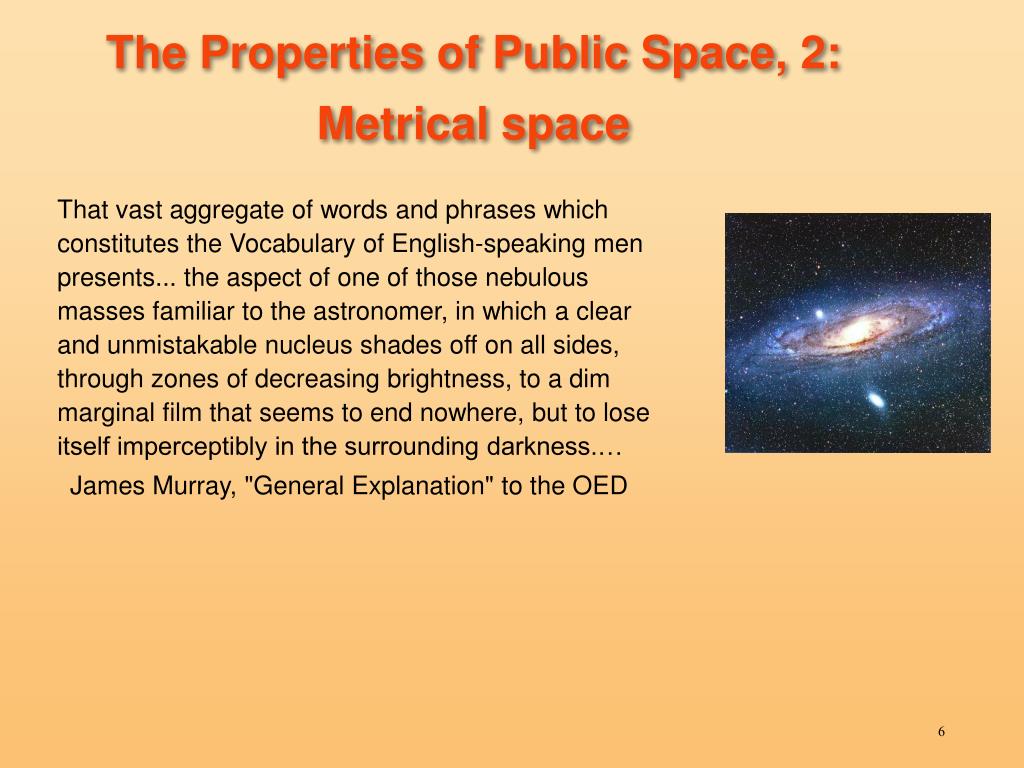 The Properties of Public Space, 2:
Metrical space

That vast aggregate of words and phrases which constitutes the Vocabulary of English-speaking men presents... the aspect of one of those nebulous masses familiar to the astronomer, in which a clear and unmistakable nucleus shades off on all sides, through zones of decreasing brightness, to a dim marginal film that seems to end nowhere, but to lose itself imperceptibly in the surrounding darkness.…

James Murray, "General Explanation" to the OED

6